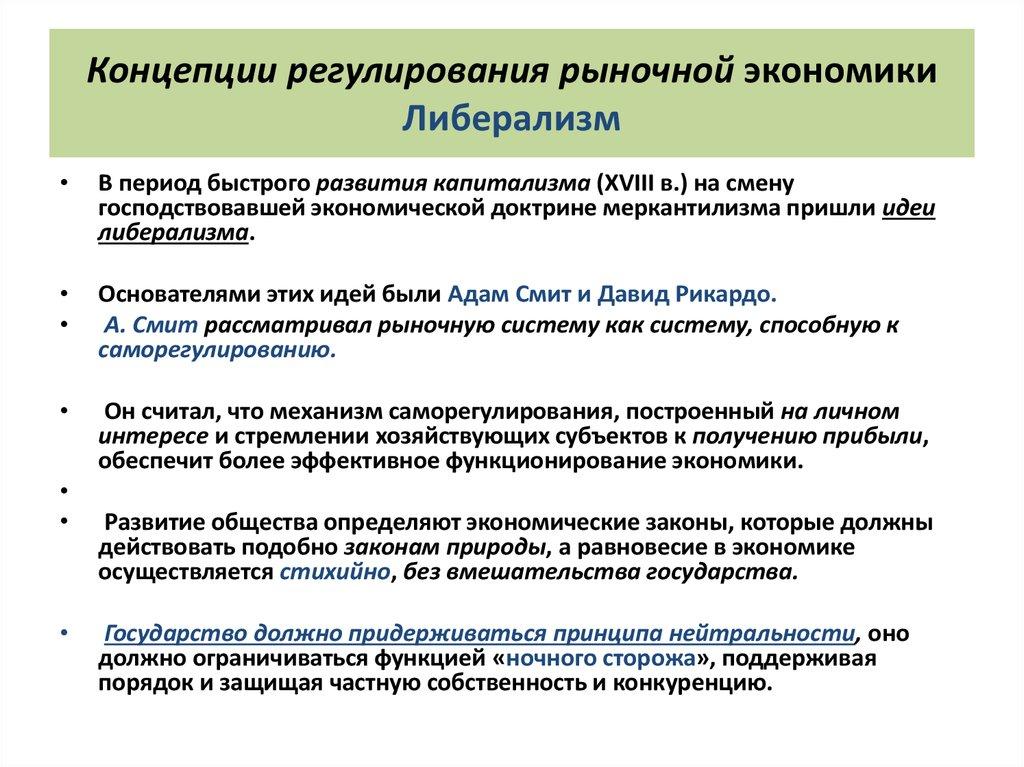 Концепции регулирования рыночной экономики
Либерализм

• В период быстрого развития капитализма (XVIII в.) на смену господствовавшей экономической доктрине меркантилизма пришли идеи либерализма.

• Основателями этих идей были Адам Смит и Давид Рикардо.

• А. Смит рассматривал рыночную систему как систему, способную к саморегулированию.

• Он считал, что механизм саморегулирования, построенный на личном интересе и стремлении хозяйствующих субъектов к получению прибыли, обеспечит более эффективное функционирование экономики.

•

• Развитие общества определяют экономические законы, которые должны действовать подобно законам природы, а равновесие в экономике осуществляется стихийно, без вмешательства государства.

• Государство должно придерживаться принципа нейтральности, оно должно ограничиваться функцией «ночного сторожа», поддерживая порядок и защищая частную собственность и конкуренцию.